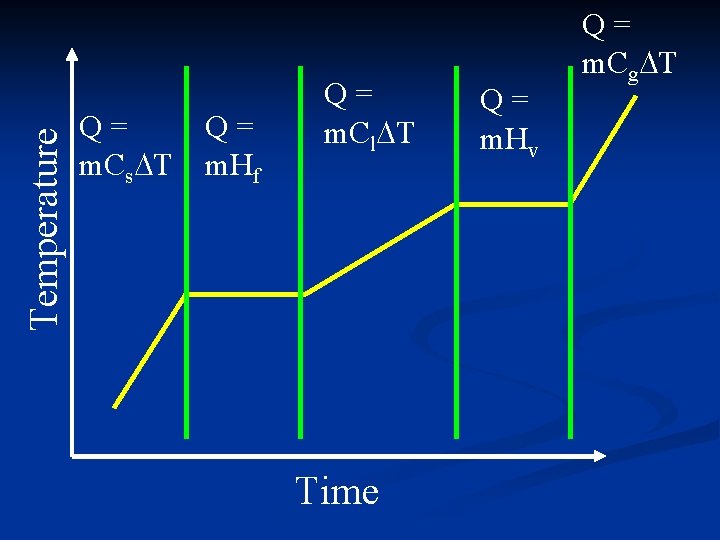 Temperature

$Q = mC_s\Delta T$

$Q = mH_f$

$Q = mC_l\Delta T$

$Q = mH_v$

$Q = mC_g\Delta T$

Time